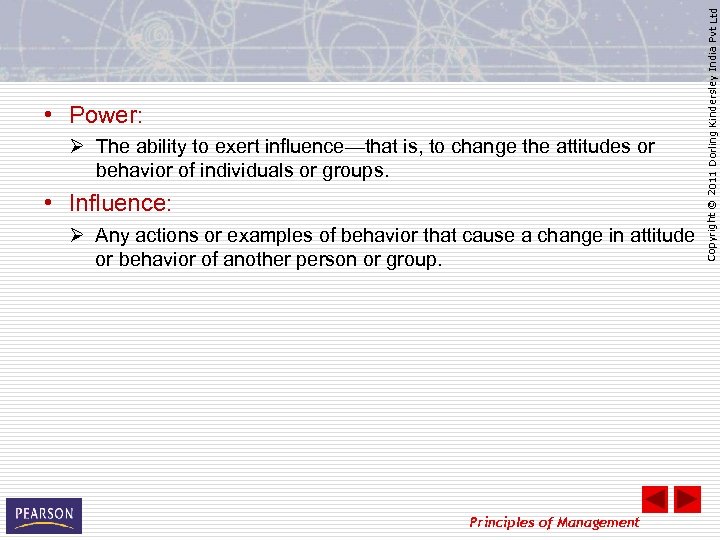 • Power:

➢ The ability to exert influence—that is, to change the attitudes or behavior of individuals or groups.

• Influence:

➢ Any actions or examples of behavior that cause a change in attitude or behavior of another person or group.

Copyright © 2011 Dorling Kindersley India Pvt Ltd

PEARSON

Principles of Management